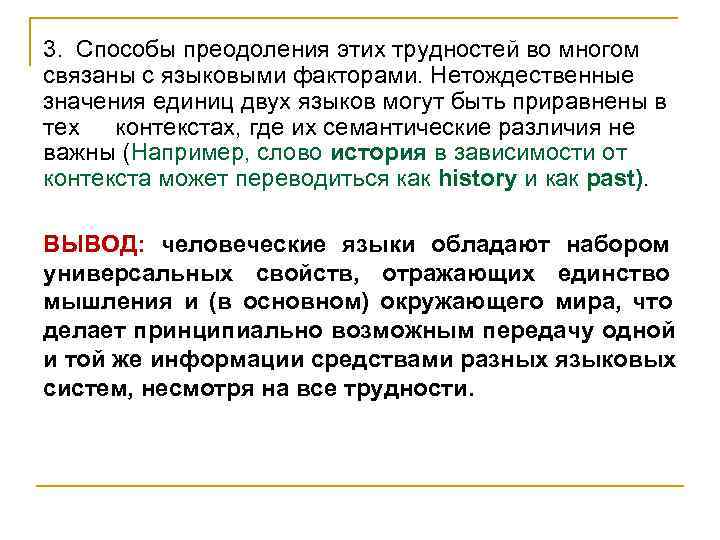 3. Способы преодоления этих трудностей во многом связаны с языковыми факторами. Нетождественные значения единиц двух языков могут быть приравнены в тех контекстах, где их семантические различия не важны (Например, слово история в зависимости от контекста может переводиться как history и как past).

ВЫВОД: человеческие языки обладают набором универсальных свойств, отражающих единство мышления и (в основном) окружающего мира, что делает принципиально возможным передачу одной и той же информации средствами разных языковых систем, несмотря на все трудности.